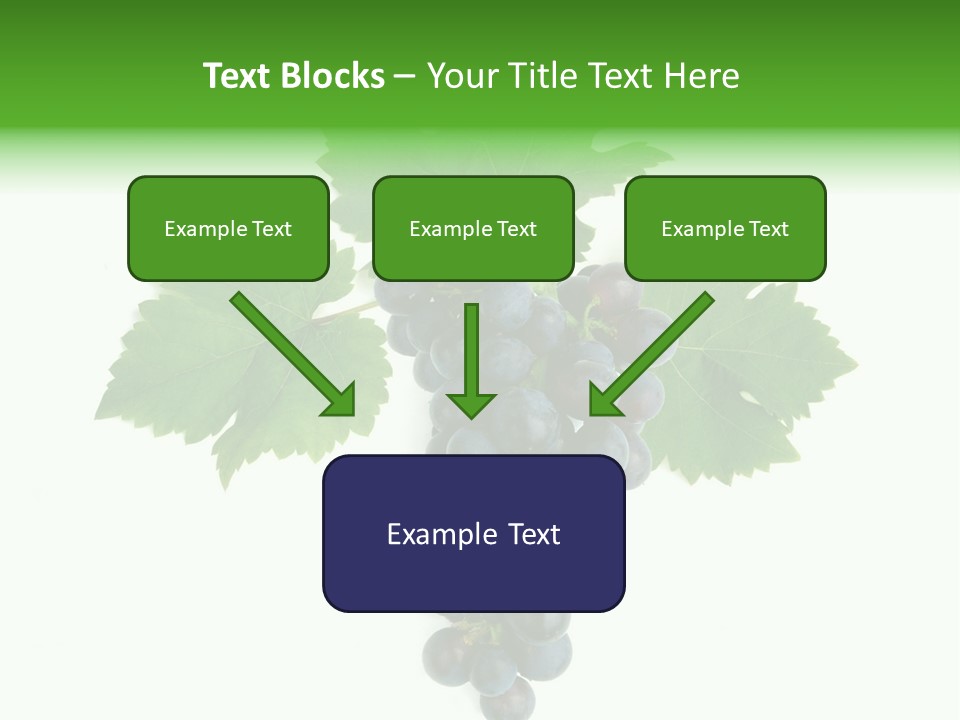 Text Blocks – Your Title Text Here

Example Text

Example Text

Example Text

Example Text